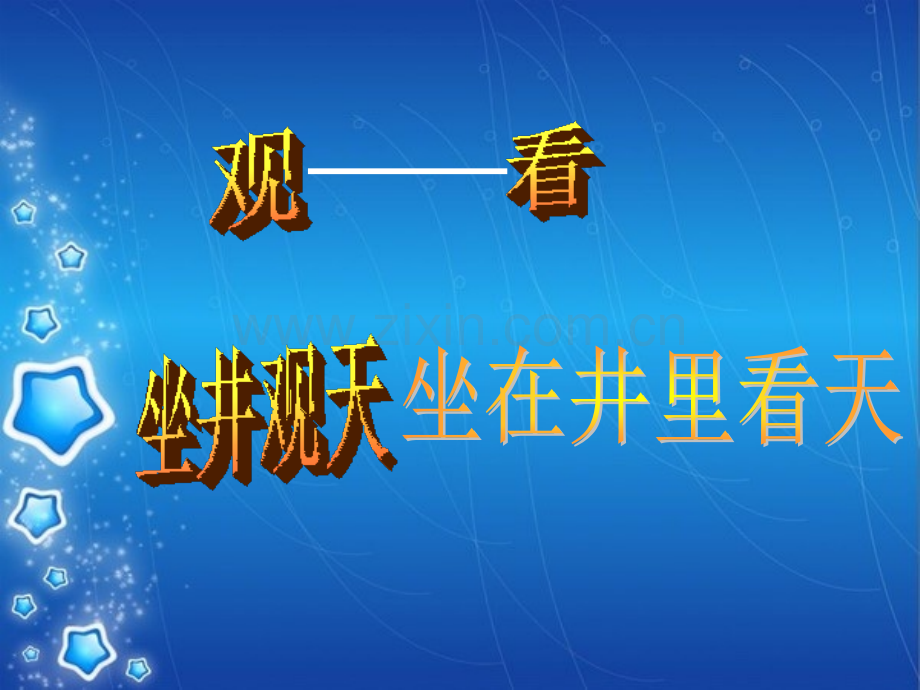 观——看

www.zixin.com.cn

坐井观天 坐在井里看天